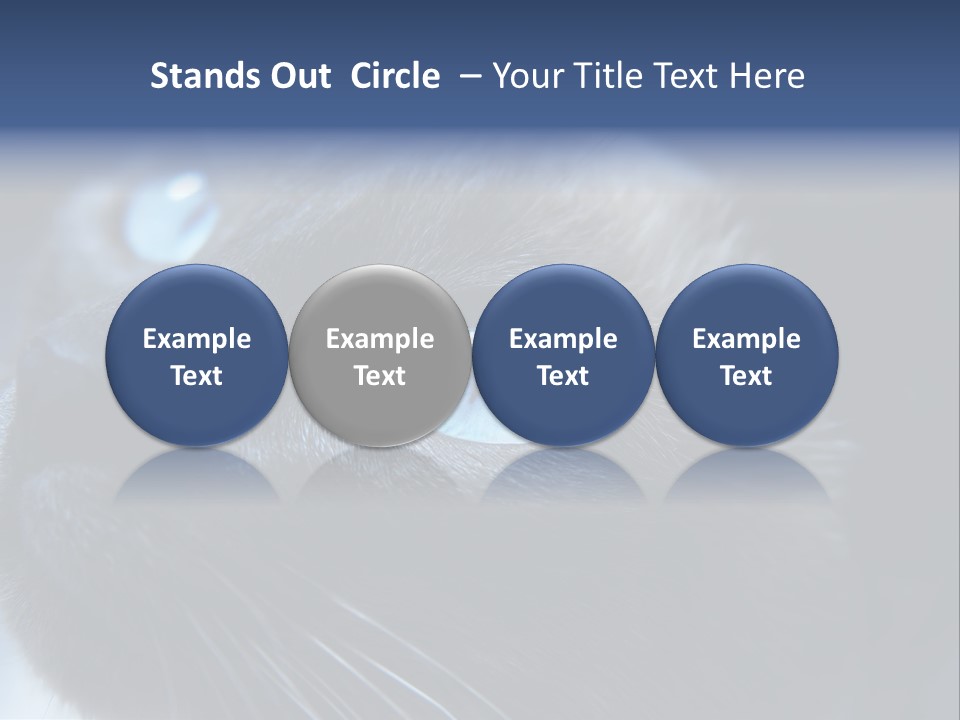 Stands Out Circle – Your Title Text Here

Example Text

Example Text

Example Text

Example Text